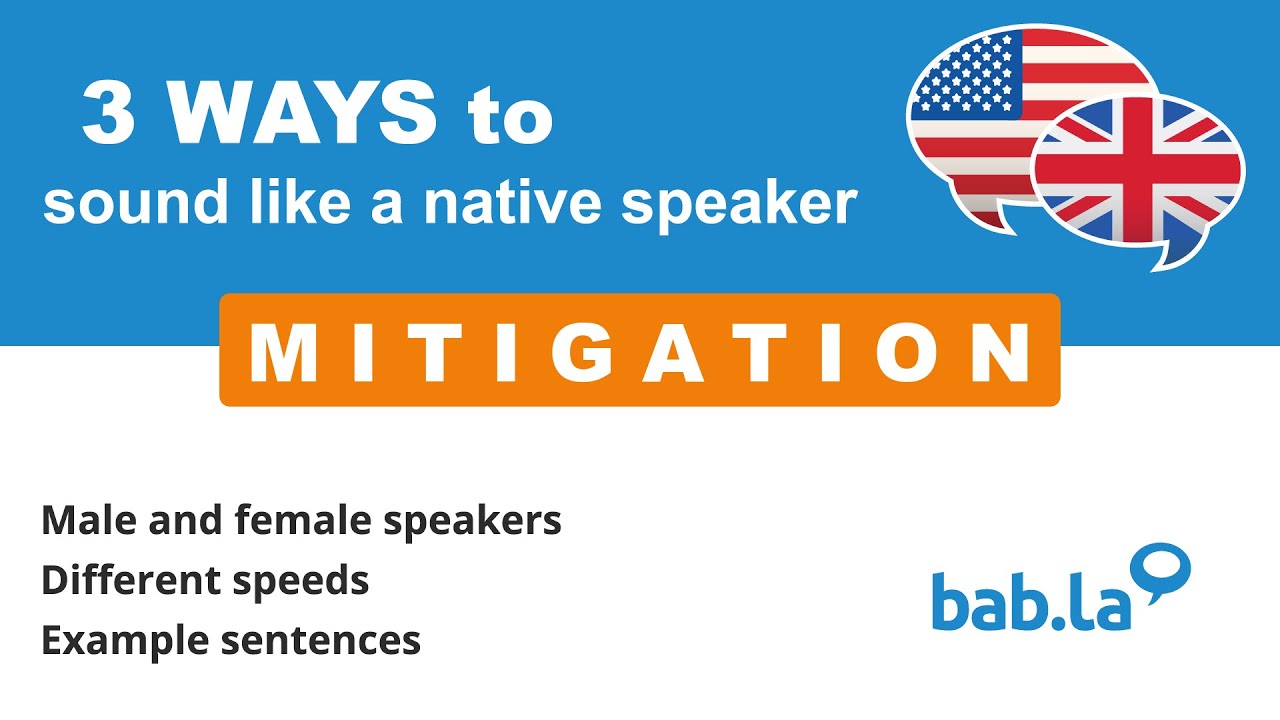 3 WAYS to
sound like a native speaker

MITIGATION

Male and female speakers
Different speeds
Example sentences

bab.la